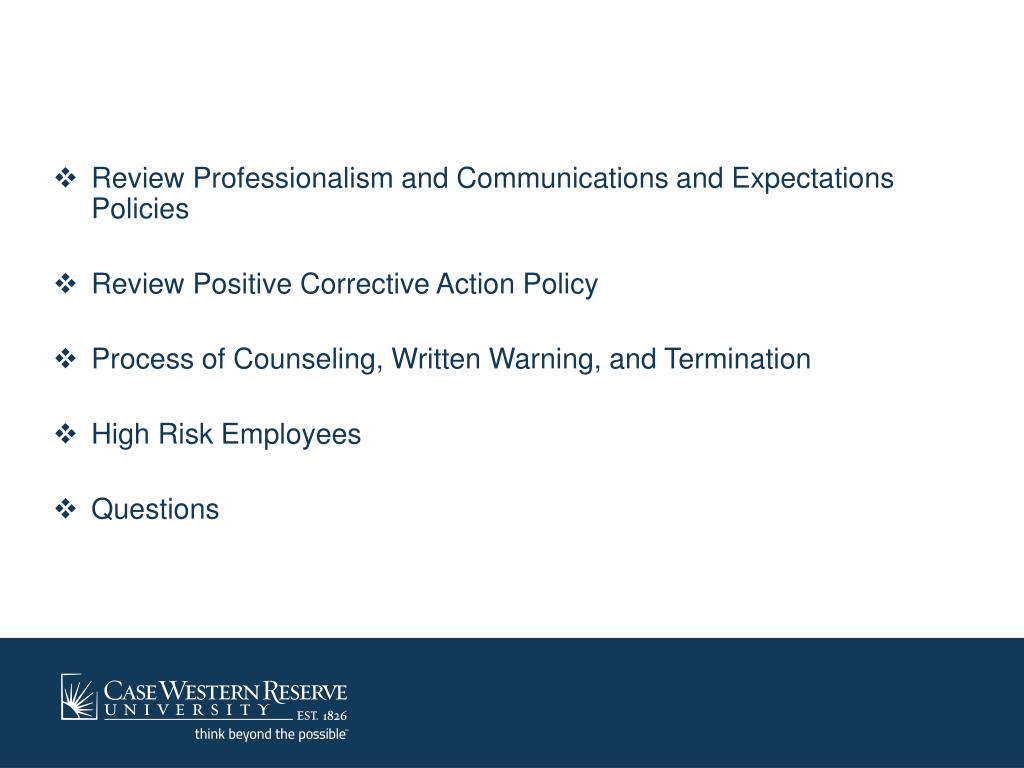 ❖ Review Professionalism and Communications and Expectations Policies

❖ Review Positive Corrective Action Policy

❖ Process of Counseling, Written Warning, and Termination

❖ High Risk Employees

❖ Questions

CASE WESTERN RESERVE
UNIVERSITY EST. 1826
think beyond the possible™